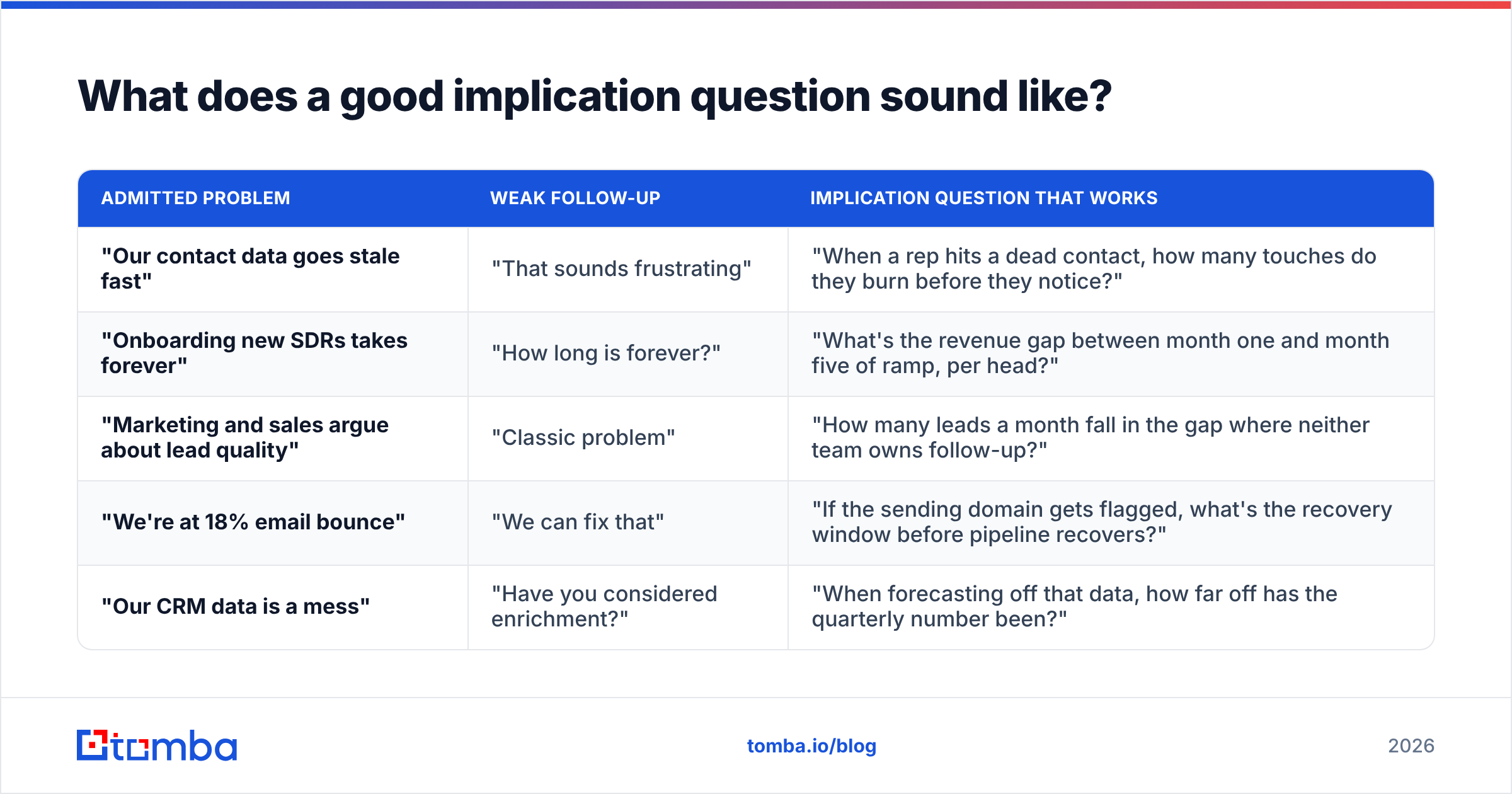 What does a good implication question sound like?

| ADMITTED PROBLEM | WEAK FOLLOW-UP | IMPLICATION QUESTION THAT WORKS |
|---|---|---|
| "Our contact data goes stale fast" | "That sounds frustrating" | "When a rep hits a dead contact, how many touches do they burn before they notice?" |
| "Onboarding new SDRs takes forever" | "How long is forever?" | "What's the revenue gap between month one and month five of ramp, per head?" |
| "Marketing and sales argue about lead quality" | "Classic problem" | "How many leads a month fall in the gap where neither team owns follow-up?" |
| "We're at 18% email bounce" | "We can fix that" | "If the sending domain gets flagged, what's the recovery window before pipeline recovers?" |
| "Our CRM data is a mess" | "Have you considered enrichment?" | "When forecasting off that data, how far off has the quarterly number been?" |

tomba

tomba.io/blog

2026